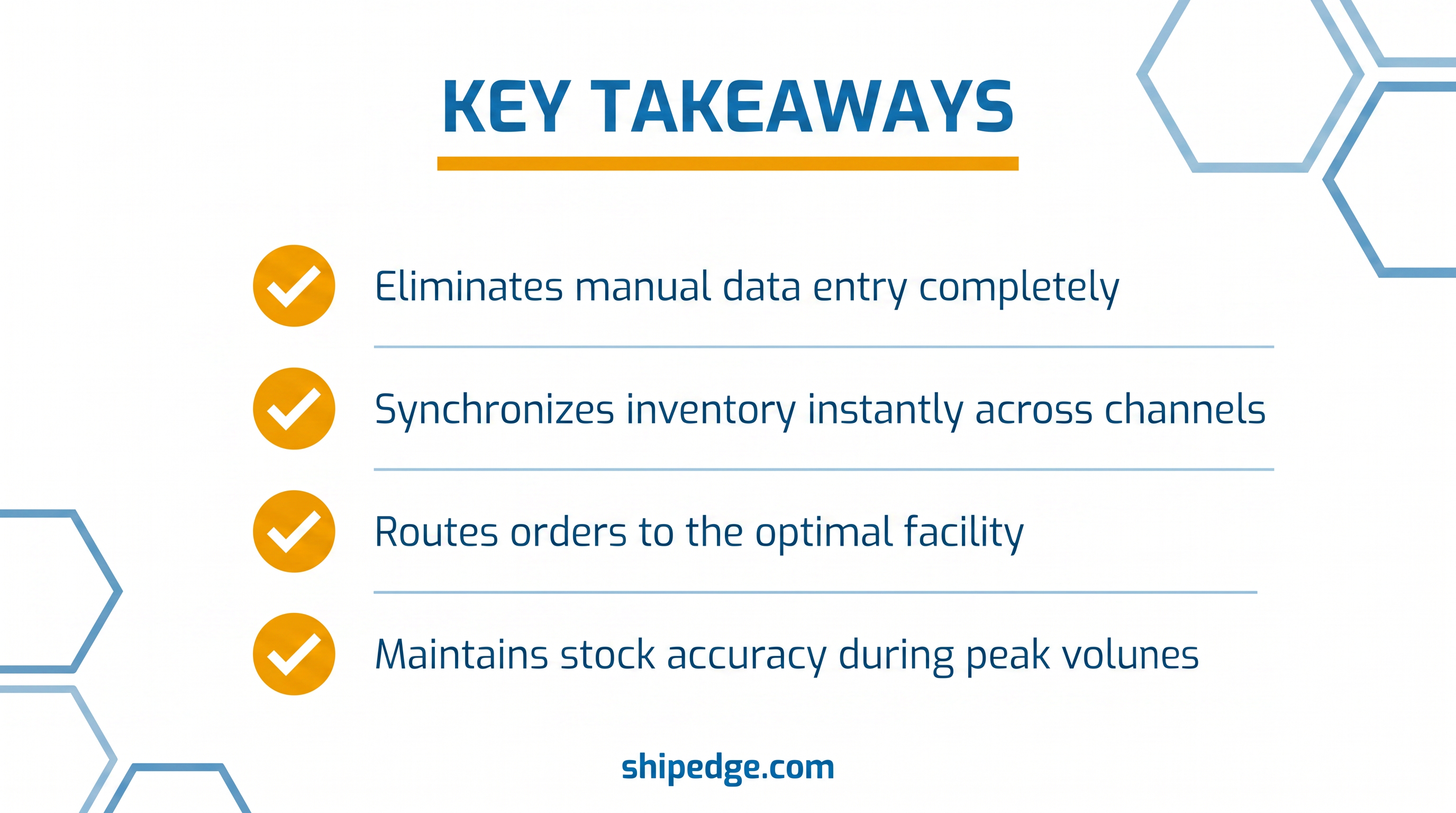 KEY TAKEAWAYS

Eliminates manual data entry completely

Synchronizes inventory instantly across channels

Routes orders to the optimal facility

Maintains stock accuracy during peak volunes

shipedge.com